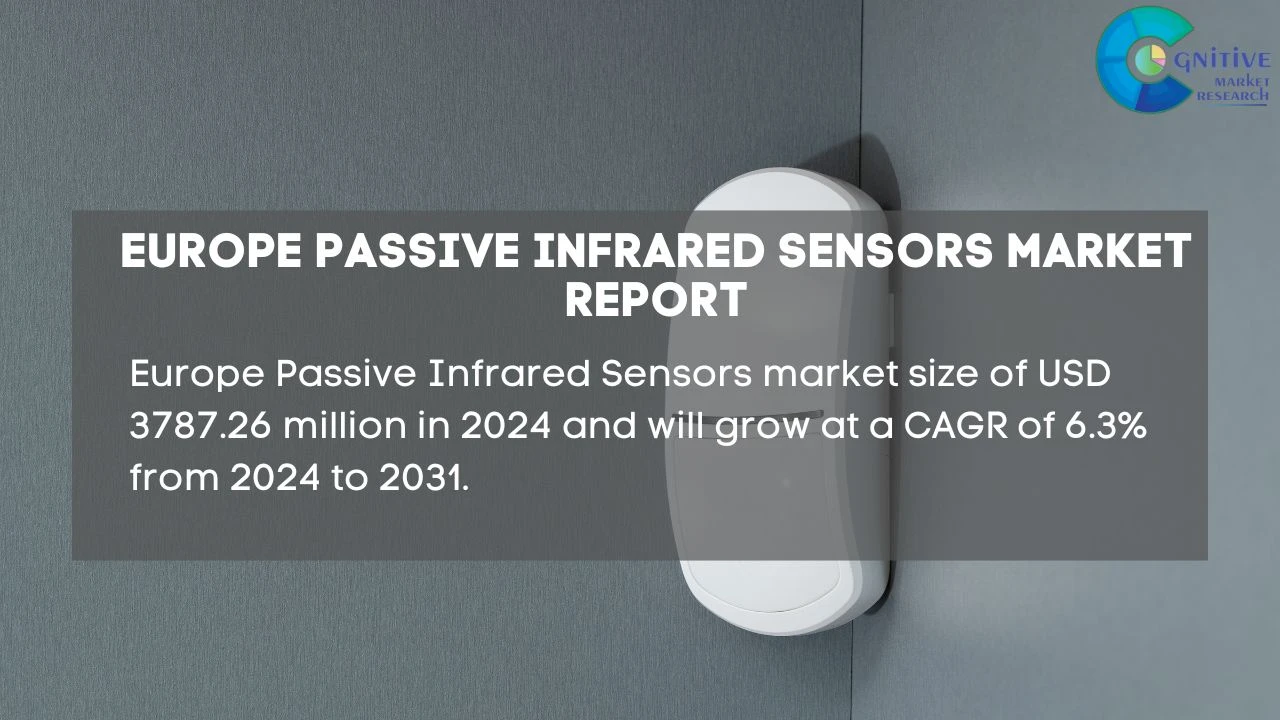 COGNITIVE
MARKET RESEARCH

EUROPE PASSIVE INFRARED SENSORS MARKET REPORT

Europe Passive Infrared Sensors market size of USD 3787.26 million in 2024 and will grow at a CAGR of 6.3% from 2024 to 2031.